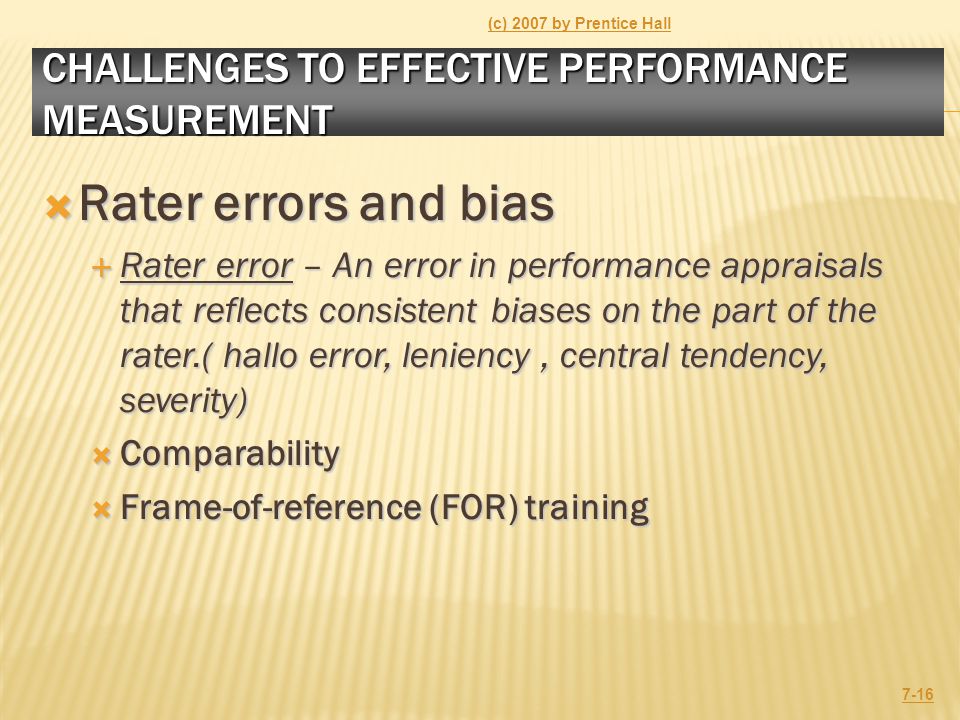 (c) 2007 by Prentice Hall

CHALLENGES TO EFFECTIVE PERFORMANCE MEASUREMENT

Rater errors and bias

Rater error – An error in performance appraisals that reflects consistent biases on the part of the rater.( hallo error, leniency , central tendency, severity)

Comparability

Frame-of-reference (FOR) training

7-16